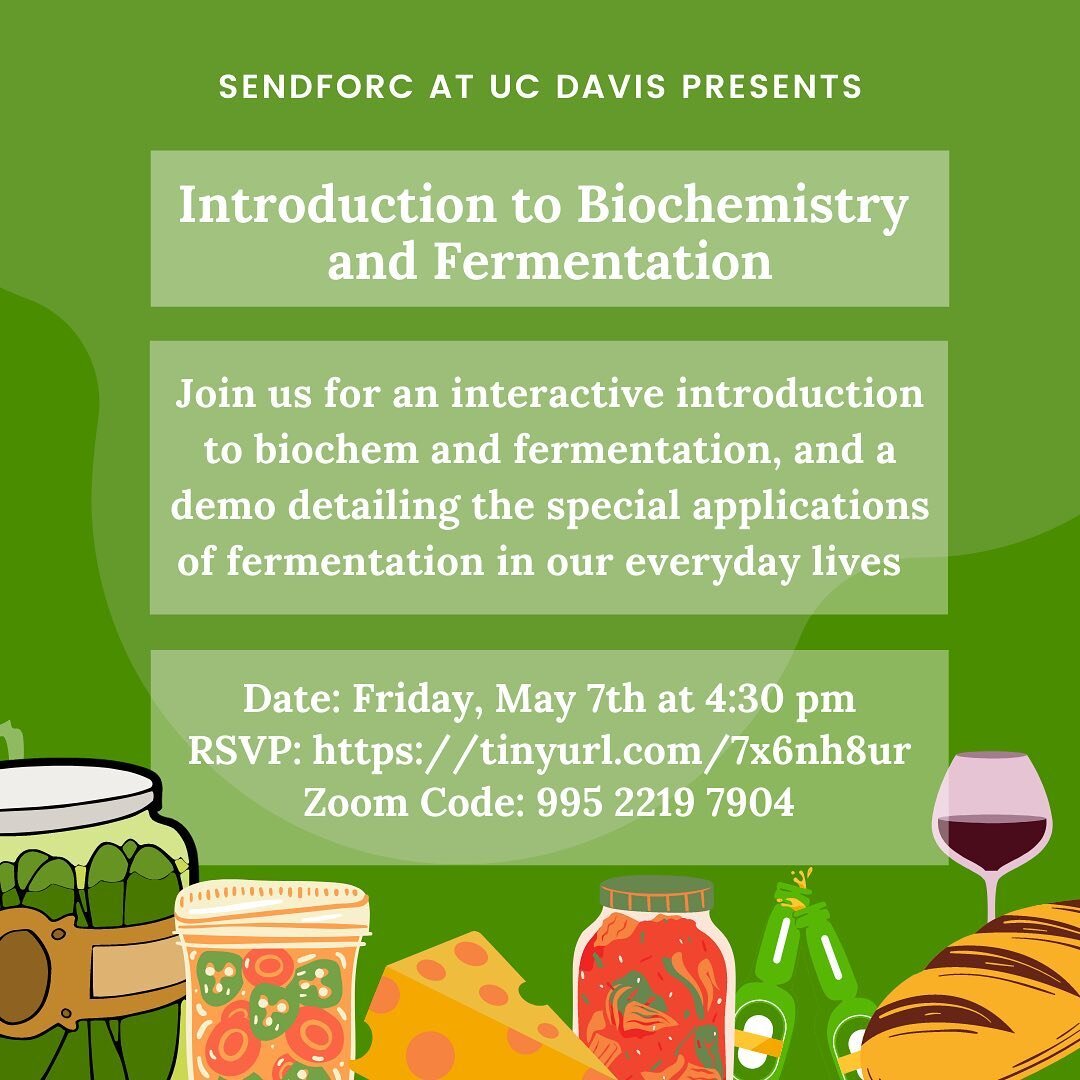 SENDFORC AT UC DAVIS PRESENTS

Introduction to Biochemistry and Fermentation

Join us for an interactive introduction to biochem and fermentation, and a demo detailing the special applications of fermentation in our everyday lives

Date: Friday, May 7th at 4:30 pm
RSVP: https://tinyurl.com/7x6nh8ur
Zoom Code: 995 2219 7904